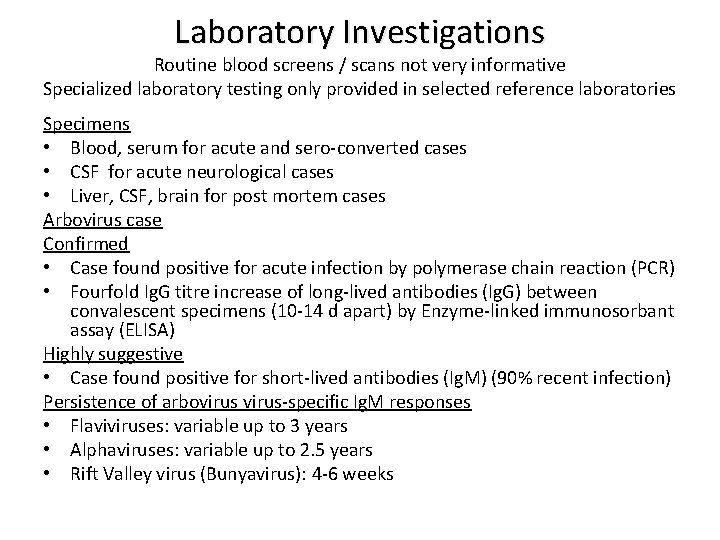 Laboratory Investigations
Routine blood screens / scans not very informative
Specialized laboratory testing only provided in selected reference laboratories

Specimens
• Blood, serum for acute and sero-converted cases
• CSF for acute neurological cases
• Liver, CSF, brain for post mortem cases

Arbovirus case
Confirmed
• Case found positive for acute infection by polymerase chain reaction (PCR)
• Fourfold IgG titre increase of long-lived antibodies (IgG) between convalescent specimens (10-14 d apart) by Enzyme-linked immunosorbant assay (ELISA)

Highly suggestive
• Case found positive for short-lived antibodies (IgM) (90% recent infection)

Persistence of arbovirus virus-specific IgM responses
• Flaviviruses: variable up to 3 years
• Alphaviruses: variable up to 2.5 years
• Rift Valley virus (Bunyavirus): 4-6 weeks